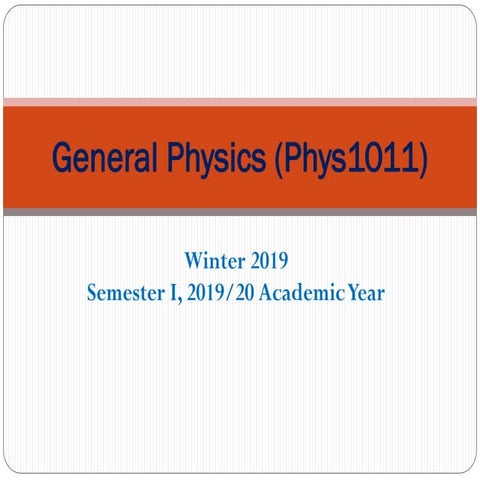 General Physics (Phys1011)

Winter 2019
Semester I, 2019/20 Academic Year